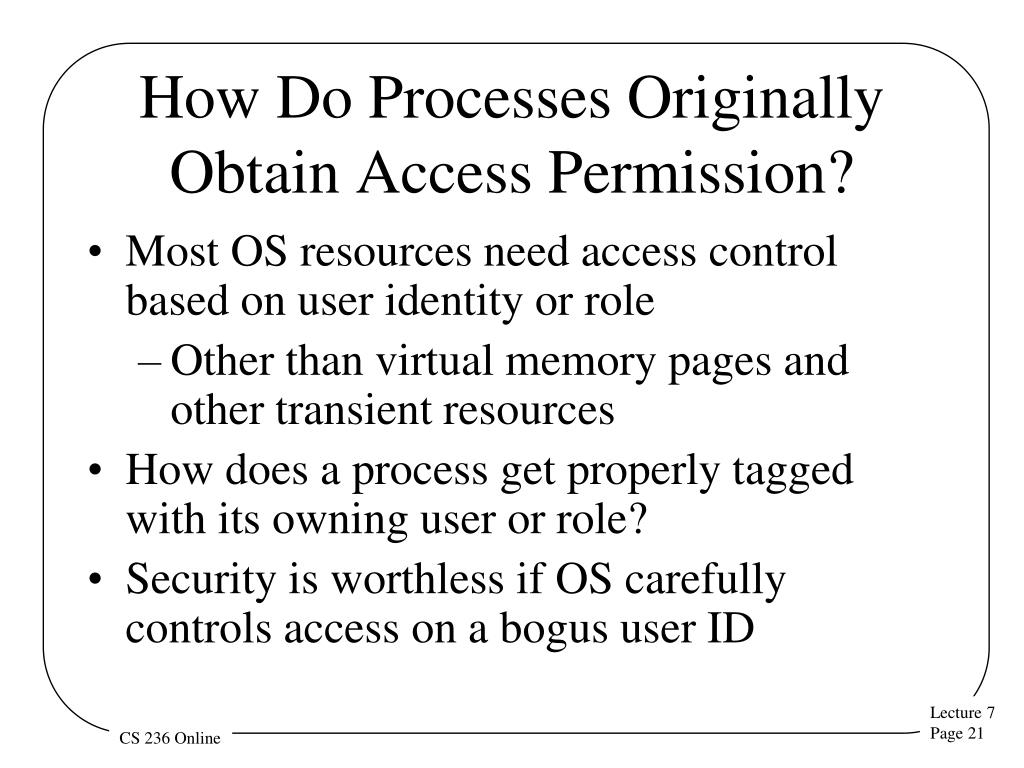 How Do Processes Originally Obtain Access Permission?

• Most OS resources need access control based on user identity or role
  – Other than virtual memory pages and other transient resources
• How does a process get properly tagged with its owning user or role?
• Security is worthless if OS carefully controls access on a bogus user ID

CS 236 Online

Lecture 7
Page 21